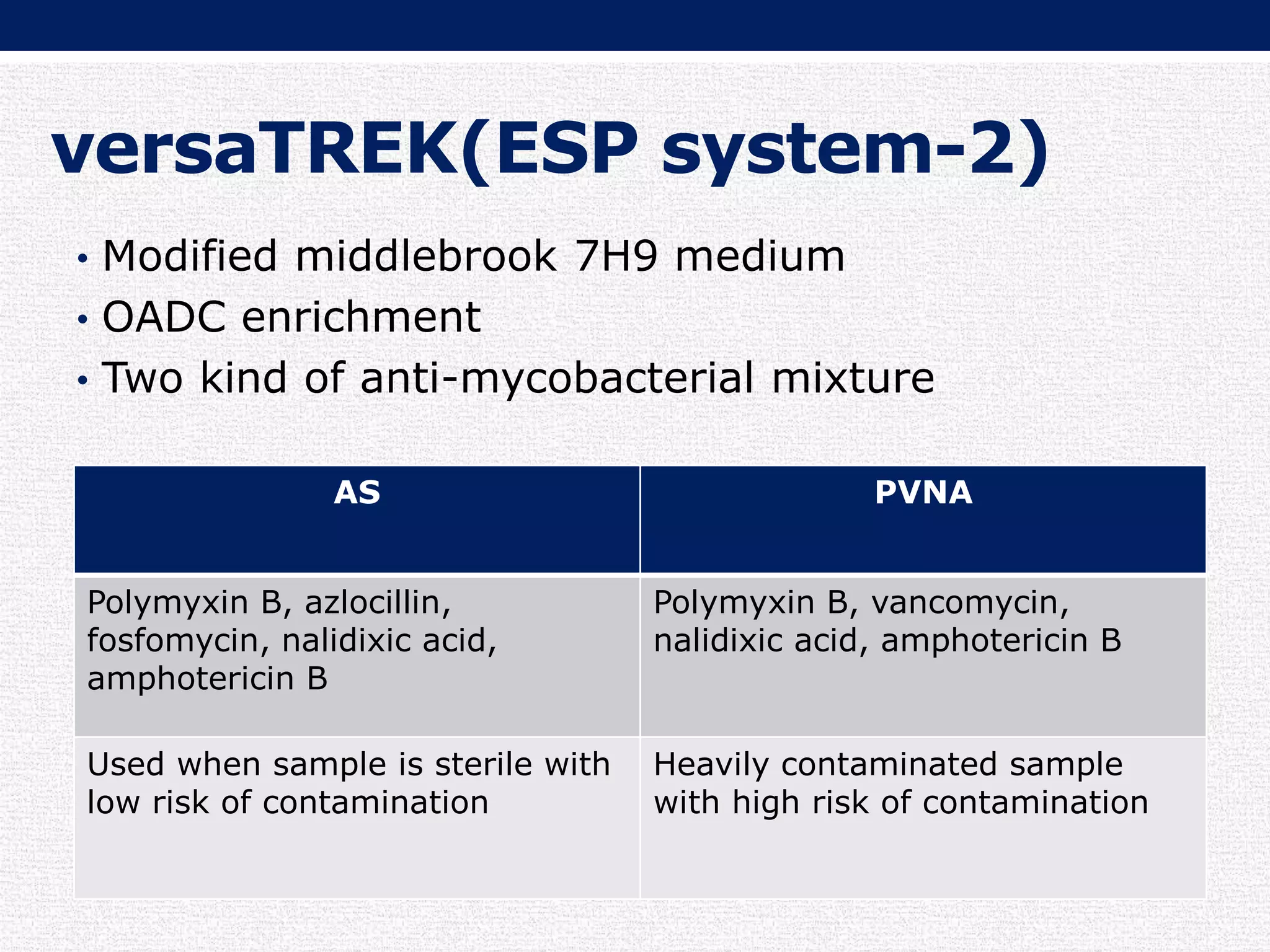 versaTREK(ESP system-2)

• Modified middlebrook 7H9 medium
• OADC enrichment
• Two kind of anti-mycobacterial mixture

| AS | PVNA |
|---|---|
| Polymyxin B, azlocillin, fosfomycin, nalidixic acid, amphotericin B | Polymyxin B, vancomycin, nalidixic acid, amphotericin B |
| Used when sample is sterile with low risk of contamination | Heavily contaminated sample with high risk of contamination |